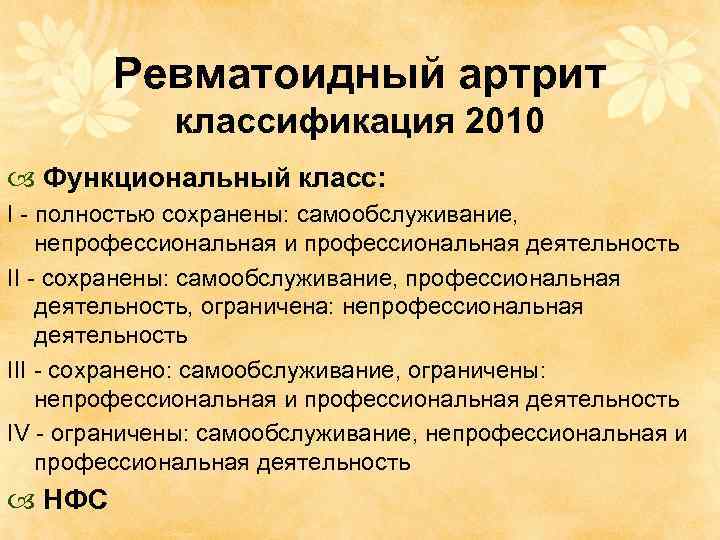 Ревматоидный артрит
классификация 2010

Функциональный класс:

I - полностью сохранены: самообслуживание, непрофессиональная и профессиональная деятельность

II - сохранены: самообслуживание, профессиональная деятельность, ограничена: непрофессиональная деятельность

III - сохранено: самообслуживание, ограничены: непрофессиональная и профессиональная деятельность

IV - ограничены: самообслуживание, непрофессиональная и профессиональная деятельность

НФС